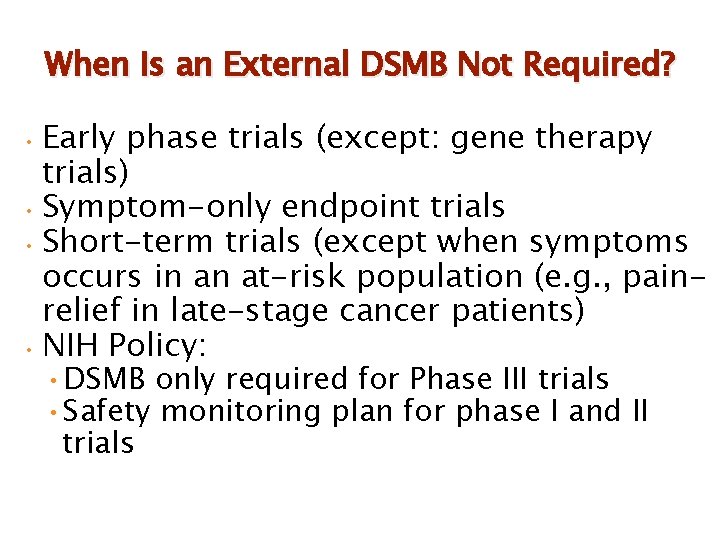 When Is an External DSMB Not Required?

• Early phase trials (except: gene therapy trials)
• Symptom-only endpoint trials
• Short-term trials (except when symptoms occurs in an at-risk population (e.g., pain-relief in late-stage cancer patients)
• NIH Policy:
 • DSMB only required for Phase III trials
 • Safety monitoring plan for phase I and II trials